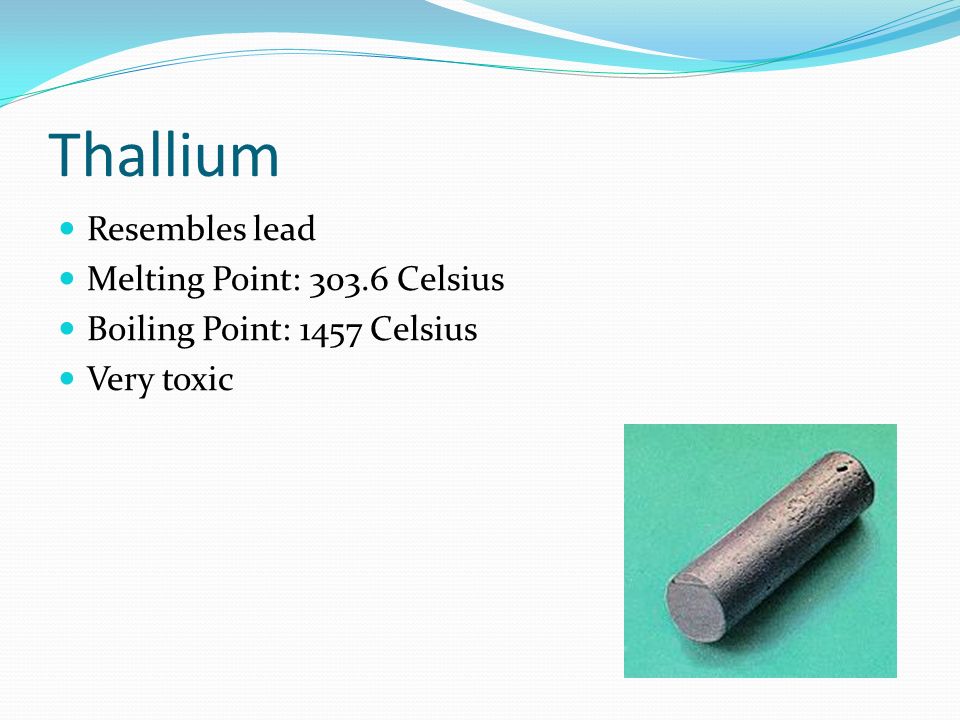 Thallium

- Resembles lead
- Melting Point: 303.6 Celsius
- Boiling Point: 1457 Celsius
- Very toxic